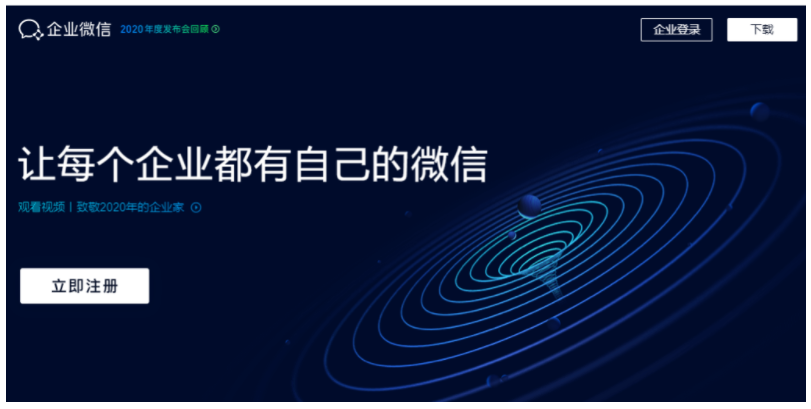 企业微信 2020年度发布会回顾

企业登录 下载

让每个企业都有自己的微信

观看视频丨致敬2020年的企业家

立即注册